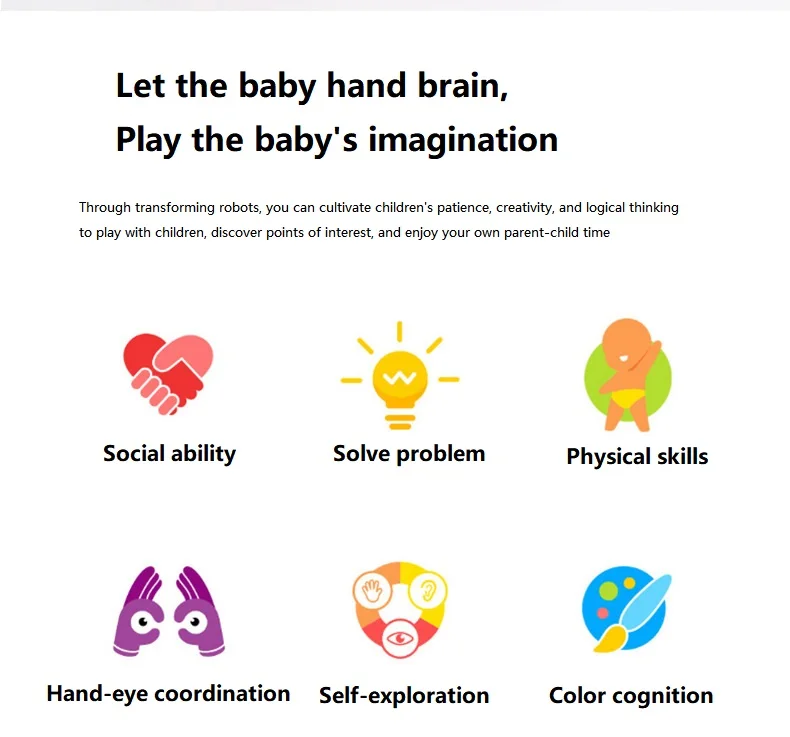 Let the baby hand brain,
Play the baby's imagination

Through transforming robots, you can cultivate children's patience, creativity, and logical thinking to play with children, discover points of interest, and enjoy your own parent-child time

Social ability

Solve problem

Physical skills

Hand-eye coordination

Self-exploration

Color cognition